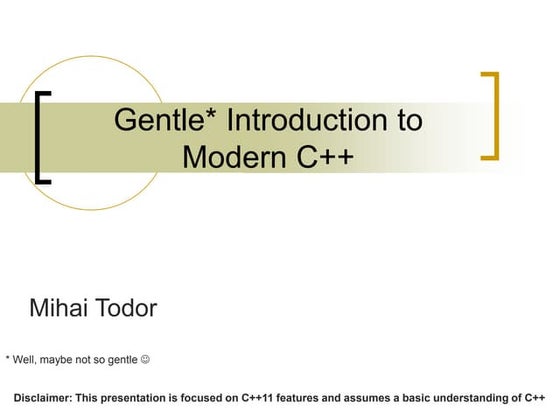 Gentle* Introduction to Modern C++

Mihai Todor

* Well, maybe not so gentle ☺

Disclaimer: This presentation is focused on C++11 features and assumes a basic understanding of C++